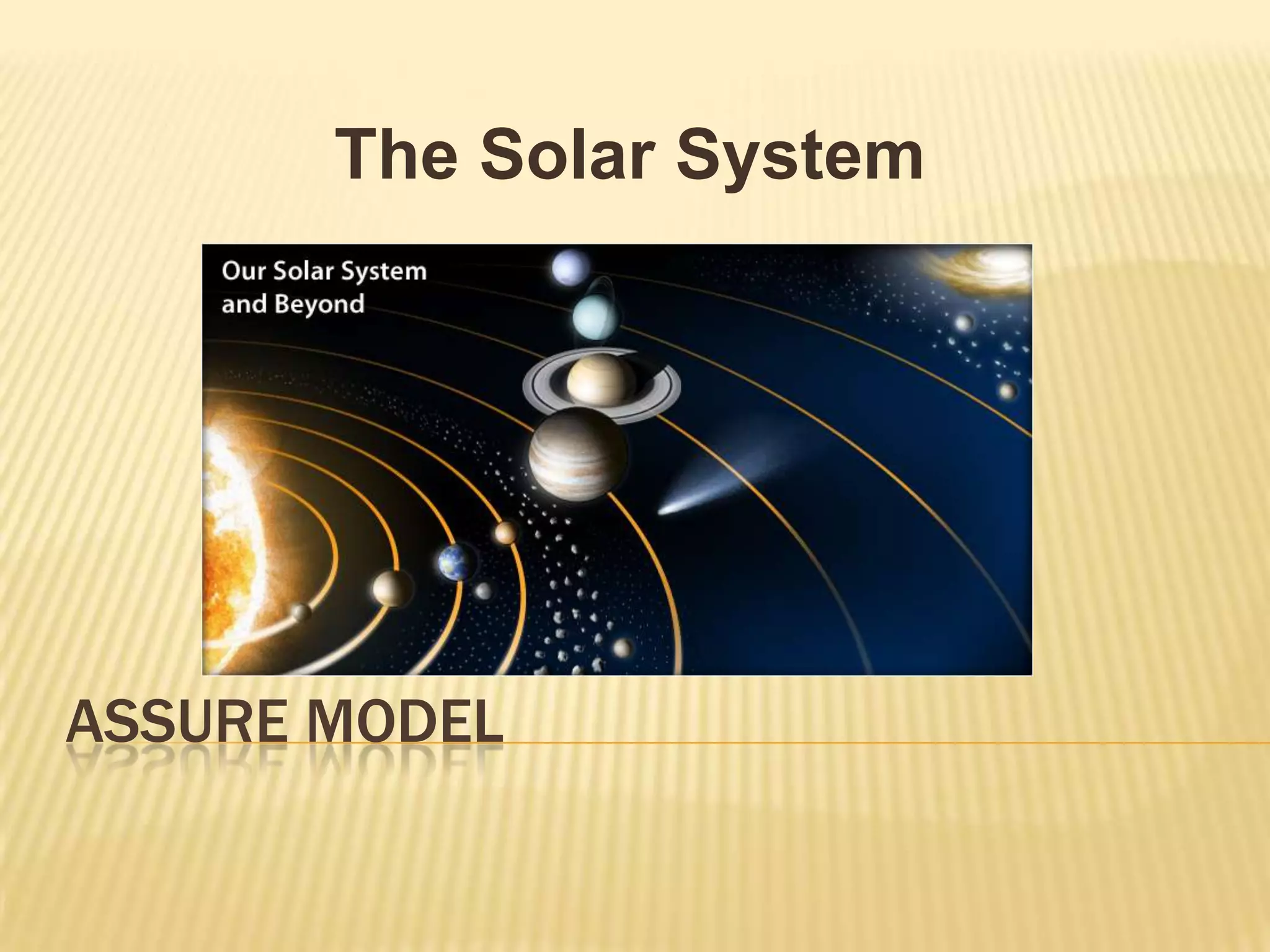 The Solar System

Our Solar System and Beyond

ASSURE MODEL